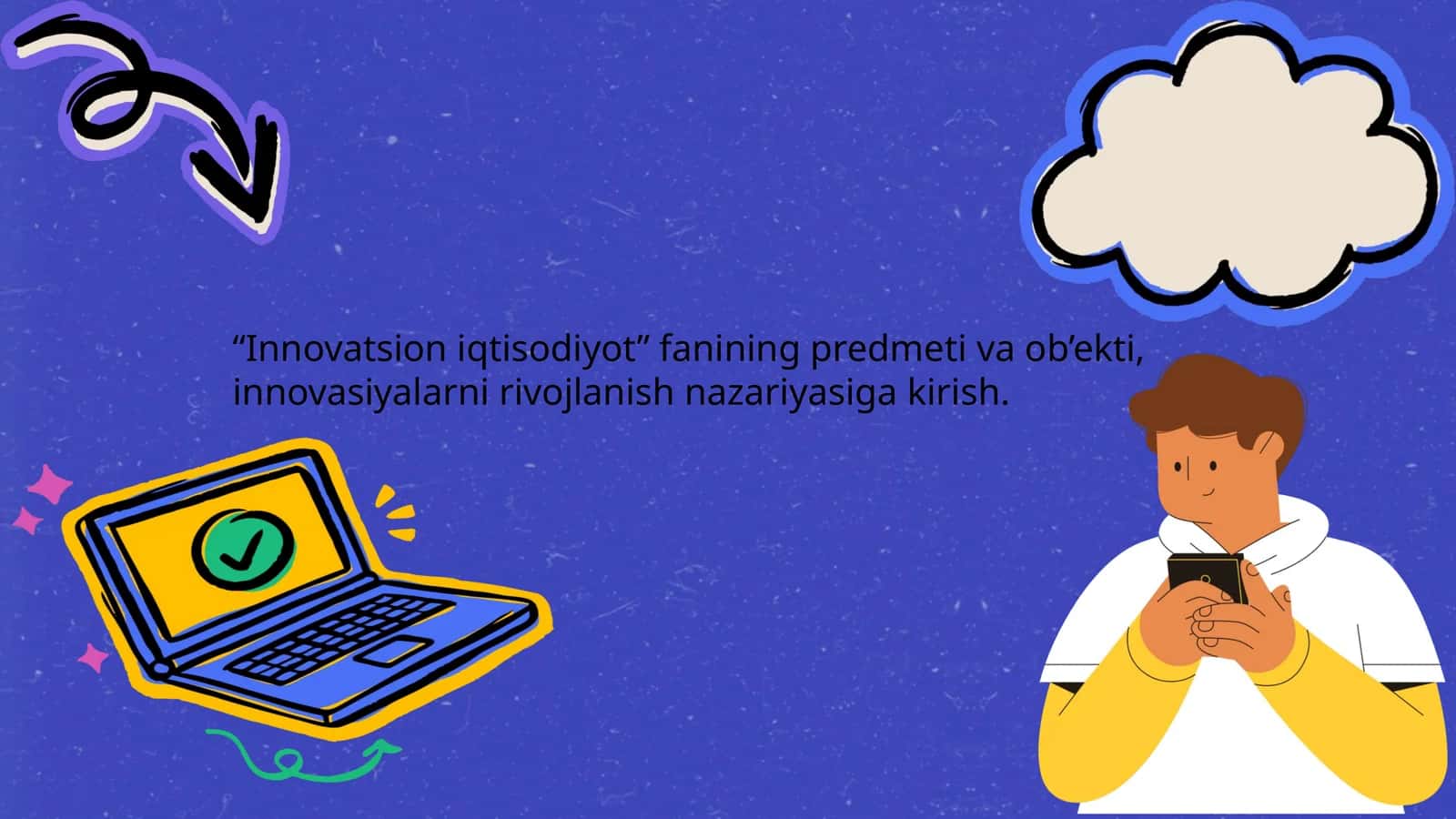 “Innovatsion iqtisodiyot” fanining predmeti va ob’ekti, innovasiyalarni rivojlanish nazariyasiga kirish.